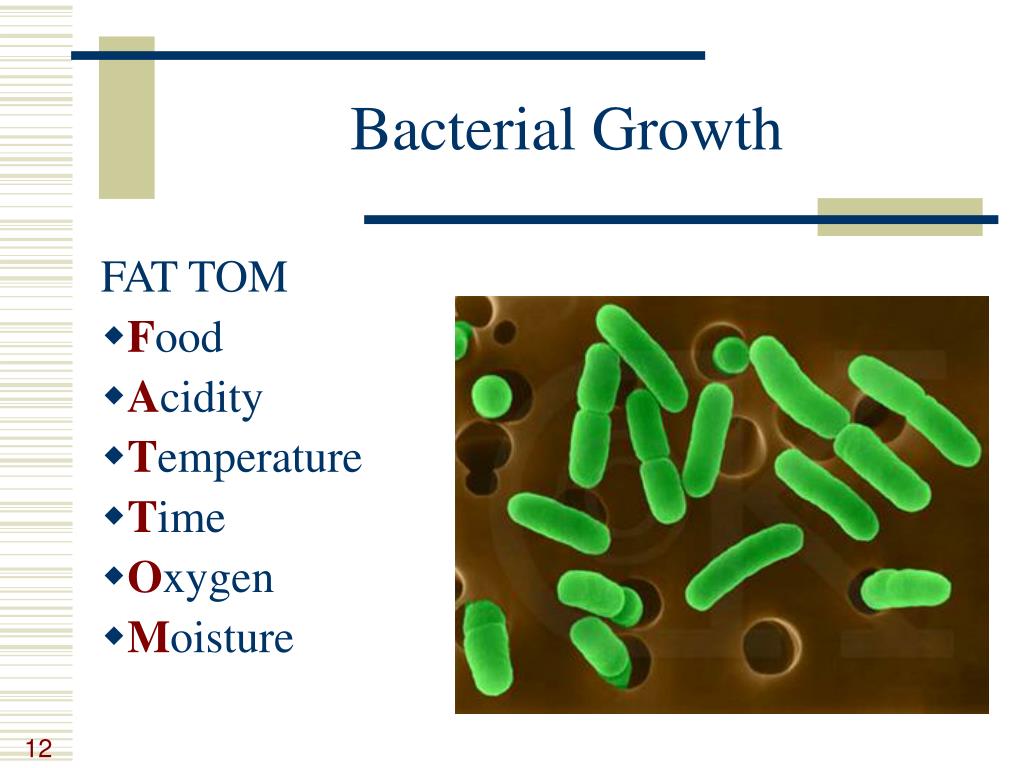 Bacterial Growth

FAT TOM
◆Food
◆Acidity
◆Temperature
◆Time
◆Oxygen
◆Moisture

12